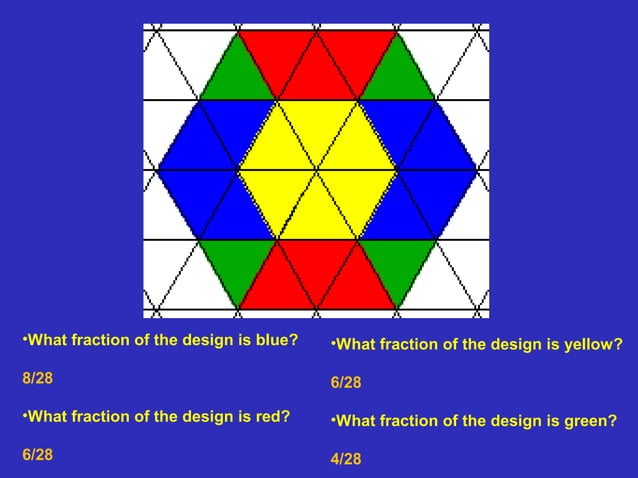 •What fraction of the design is blue?

8/28

•What fraction of the design is red?

6/28

•What fraction of the design is yellow?

6/28

•What fraction of the design is green?

4/28